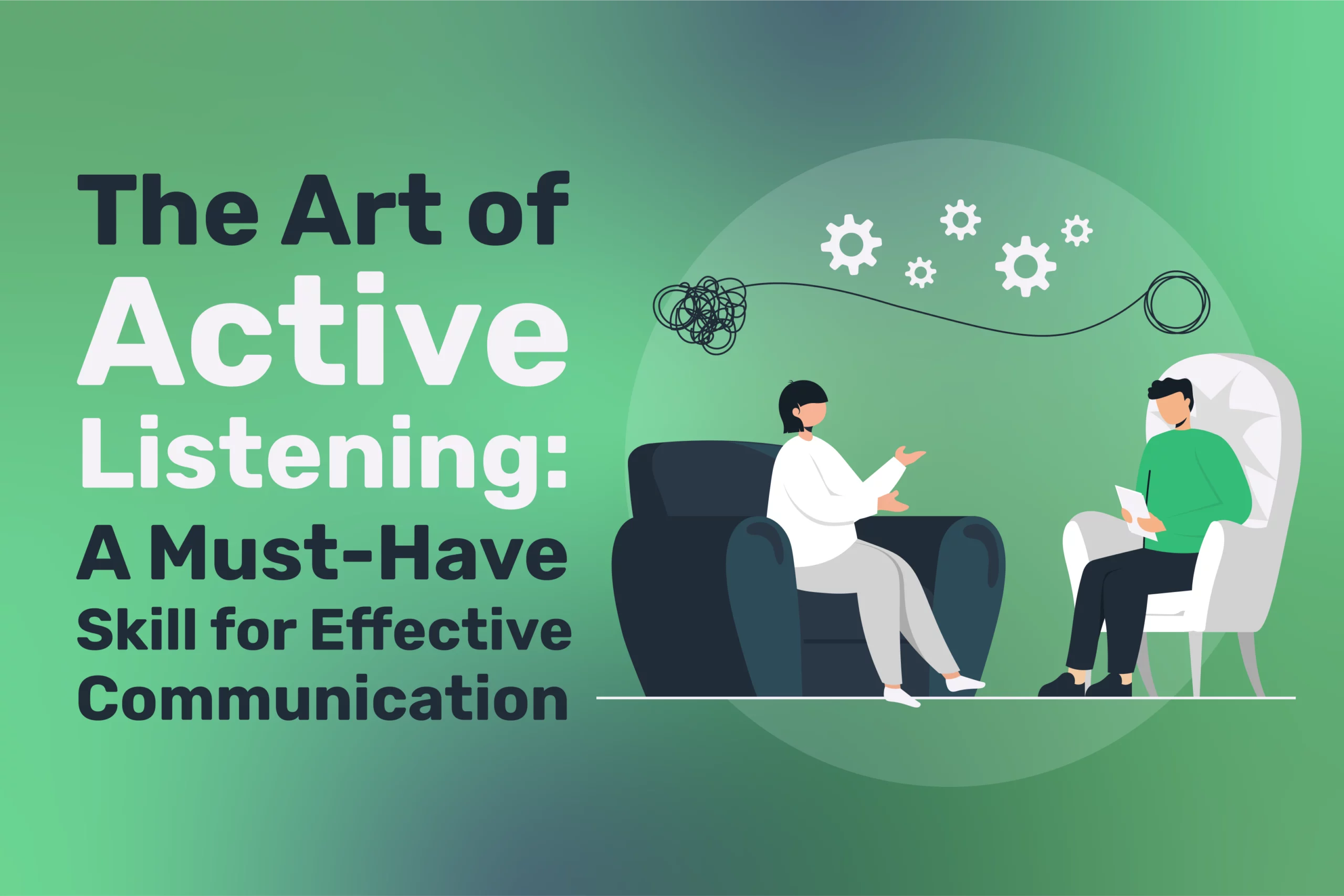 The Art of Active Listening: A Must-Have Skill for Effective Communication